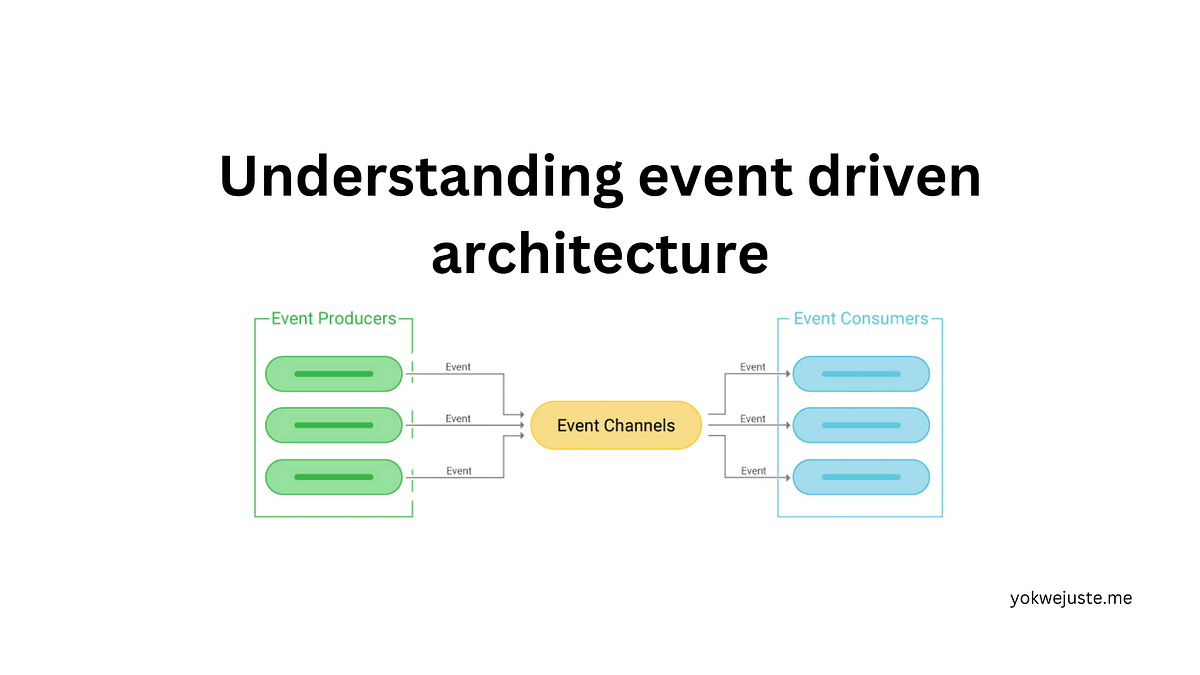 Understanding event driven architecture

Event Producers

Event

Event

Event

Event Channels

Event

Event

Event

Event Consumers

yokwejuste.me